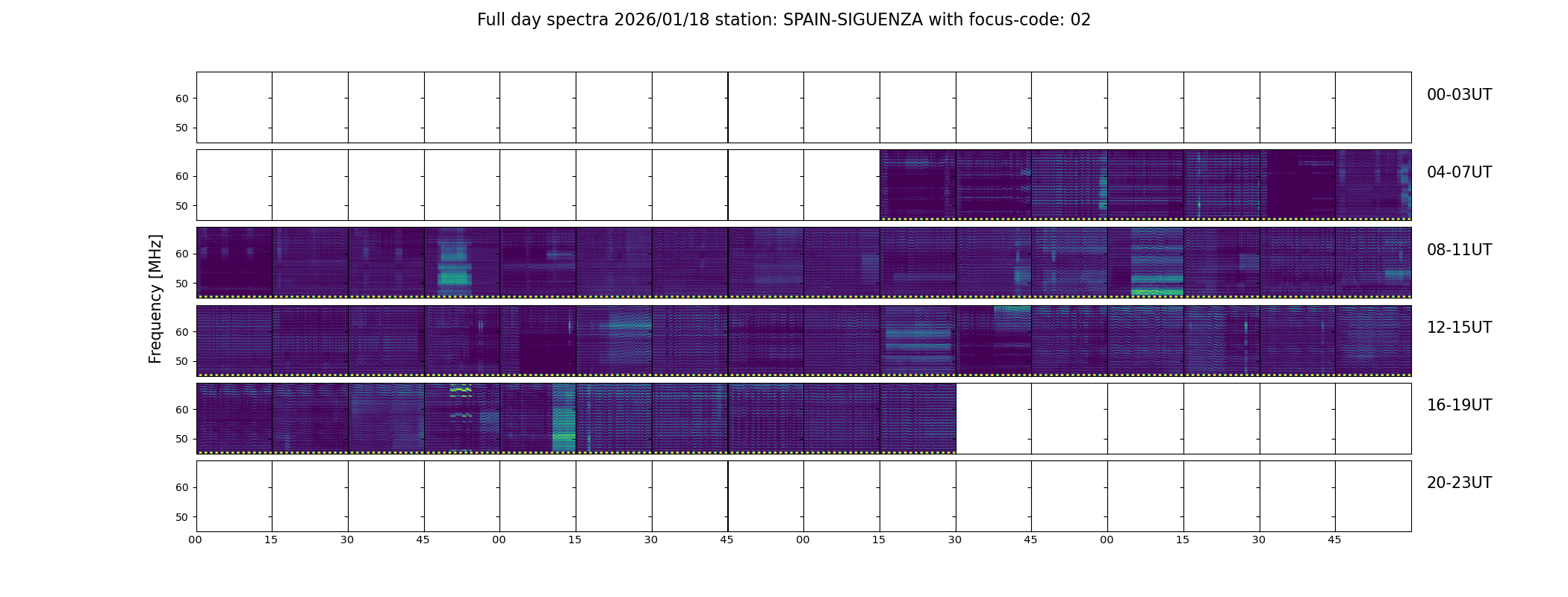 Full day spectra 2026/01/18 station: SPAIN-SIGUENZA with focus-code: 02

Frequency [MHz]

60
50
00-03UT

60
50
04-07UT

60
50
08-11UT

60
50
12-15UT

60
50
16-19UT

60
50
20-23UT

00 15 30 45 00 15 30 45 00 15 30 45 00 15 30 45